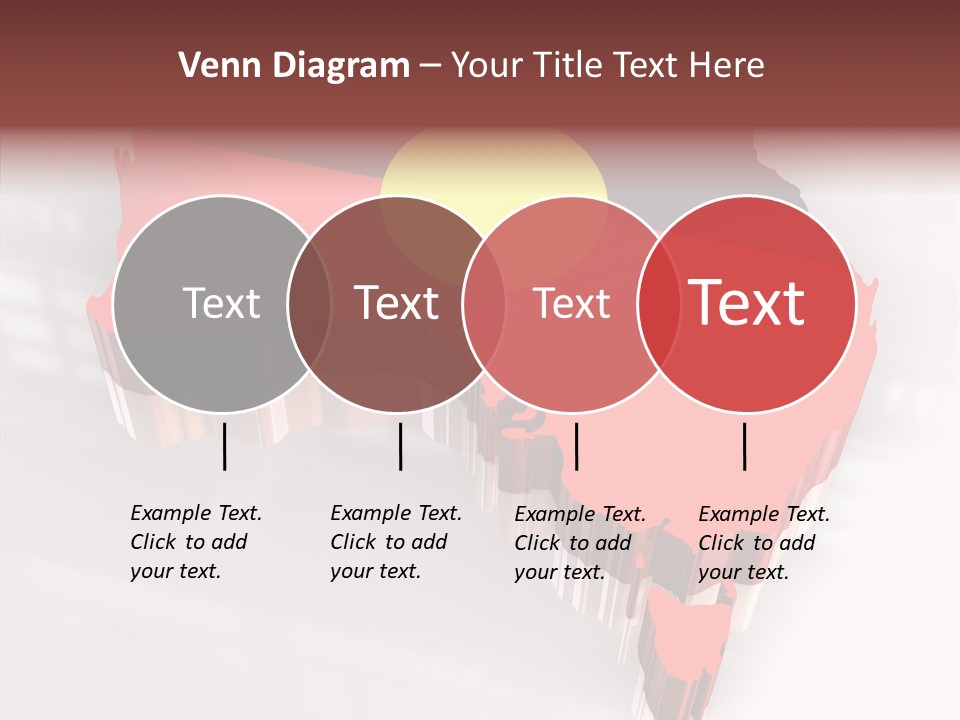 Venn Diagram – Your Title Text Here

Text

Text

Text

Text

Example Text. Click to add your text.

Example Text. Click to add your text.

Example Text. Click to add your text.

Example Text. Click to add your text.